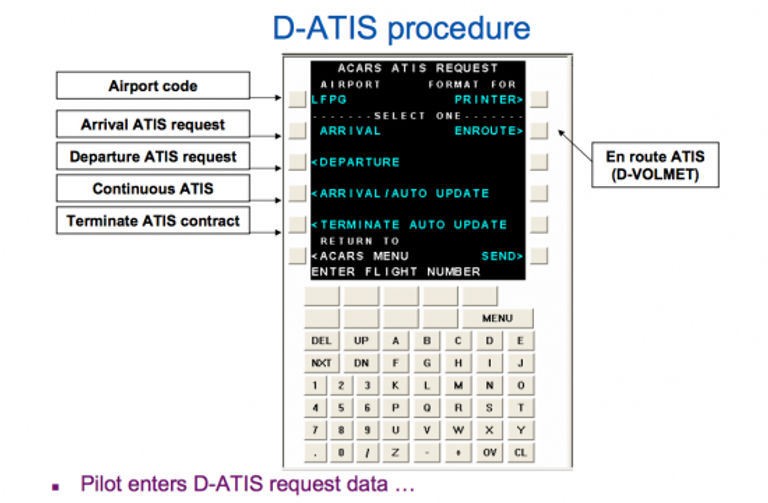 D-ATIS procedure

Airport code

Arrival ATIS request

Departure ATIS request

Continuous ATIS

Terminate ATIS contract

ACARS ATIS REQUEST
AIRPORT FORMAT FOR
LFPG PRINTER>
-------SELECT ONE-------
ARRIVAL ENROUTE>
<DEPARTURE
<ARRIVAL/AUTO UPDATE
<TERMINATE AUTO UPDATE
RETURN TO
<ACARS MENU SEND>
ENTER FLIGHT NUMBER

En route ATIS (D-VOLMET)

MENU
DEL UP A B C D E
NXT DN F G H I J
1 2 3 K L M N O
4 5 6 P Q R S T
7 8 9 U V W X Y
. 0 / Z - + OV CL

Pilot enters D-ATIS request data …